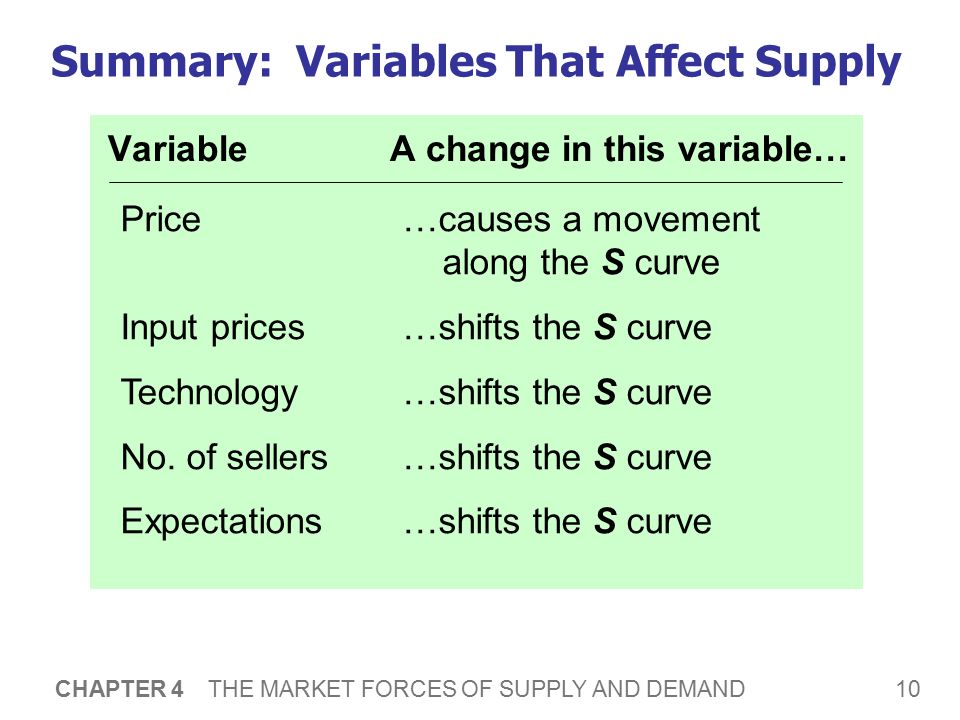 Summary: Variables That Affect Supply

| Variable | A change in this variable… |
|---|---|
| Price | …causes a movement along the S curve |
| Input prices | …shifts the S curve |
| Technology | …shifts the S curve |
| No. of sellers | …shifts the S curve |
| Expectations | …shifts the S curve |

CHAPTER 4 THE MARKET FORCES OF SUPPLY AND DEMAND 10